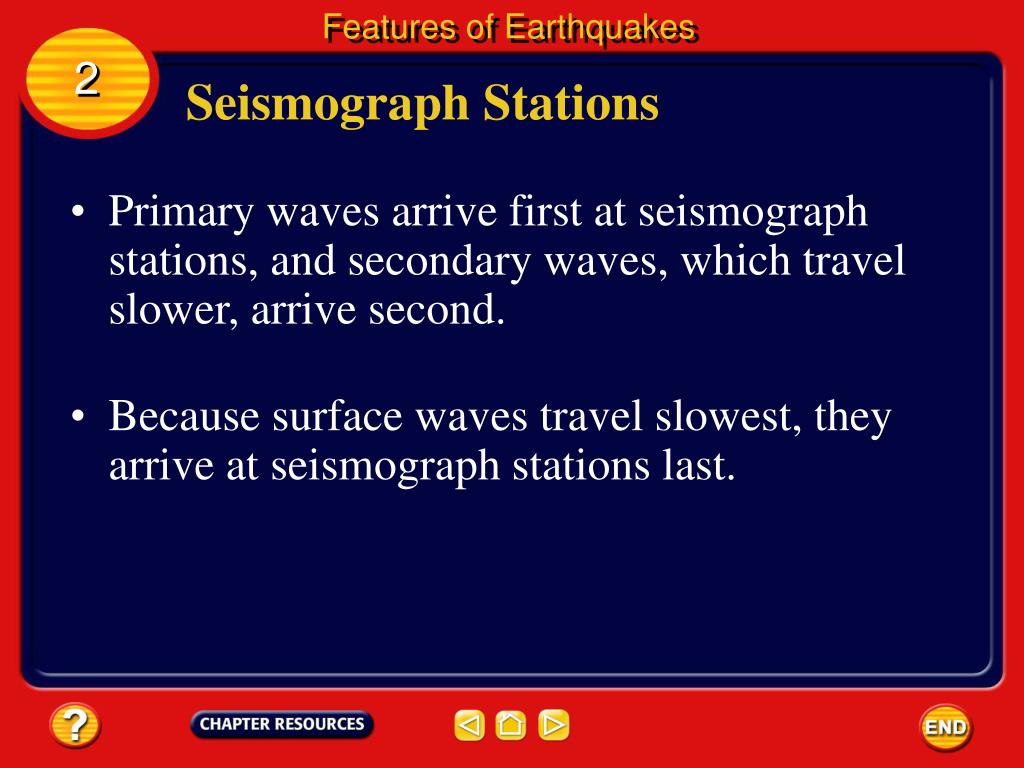 Features of Earthquakes

2

Seismograph Stations

• Primary waves arrive first at seismograph stations, and secondary waves, which travel slower, arrive second.

• Because surface waves travel slowest, they arrive at seismograph stations last.

?

CHAPTER RESOURCES

END